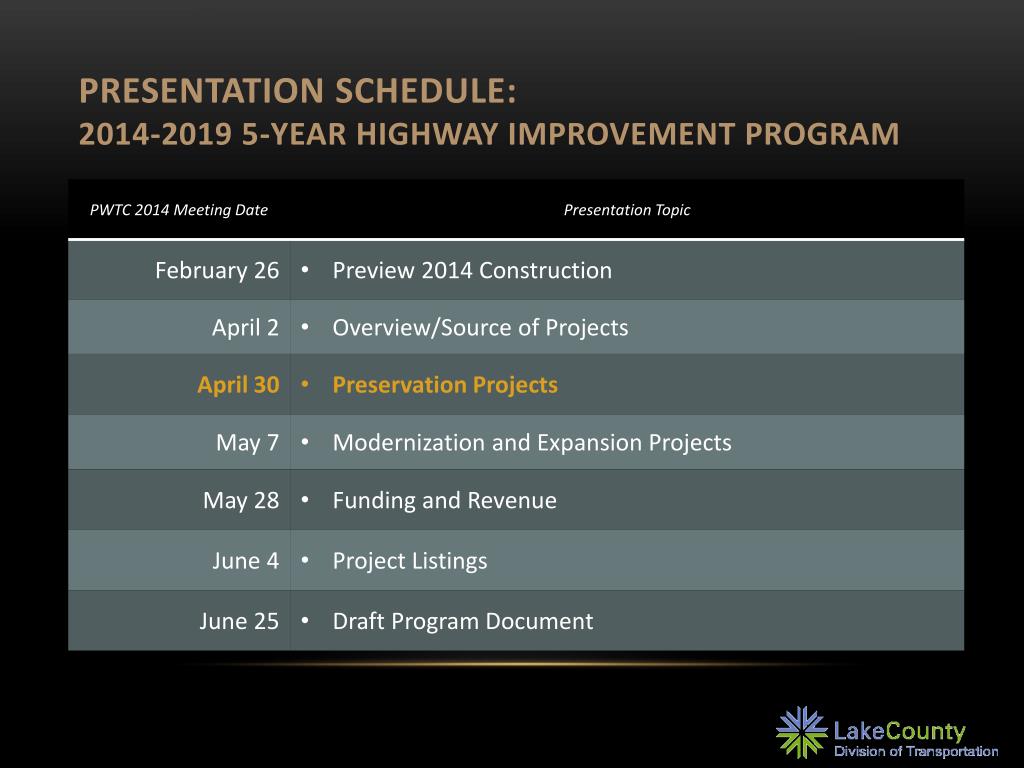 PRESENTATION SCHEDULE:
2014-2019 5-YEAR HIGHWAY IMPROVEMENT PROGRAM

| PWTC 2014 Meeting Date | Presentation Topic |
|---|---|
| February 26 | • Preview 2014 Construction |
| April 2 | • Overview/Source of Projects |
| April 30 | • Preservation Projects |
| May 7 | • Modernization and Expansion Projects |
| May 28 | • Funding and Revenue |
| June 4 | • Project Listings |
| June 25 | • Draft Program Document |

LakeCounty
Division of Transportation